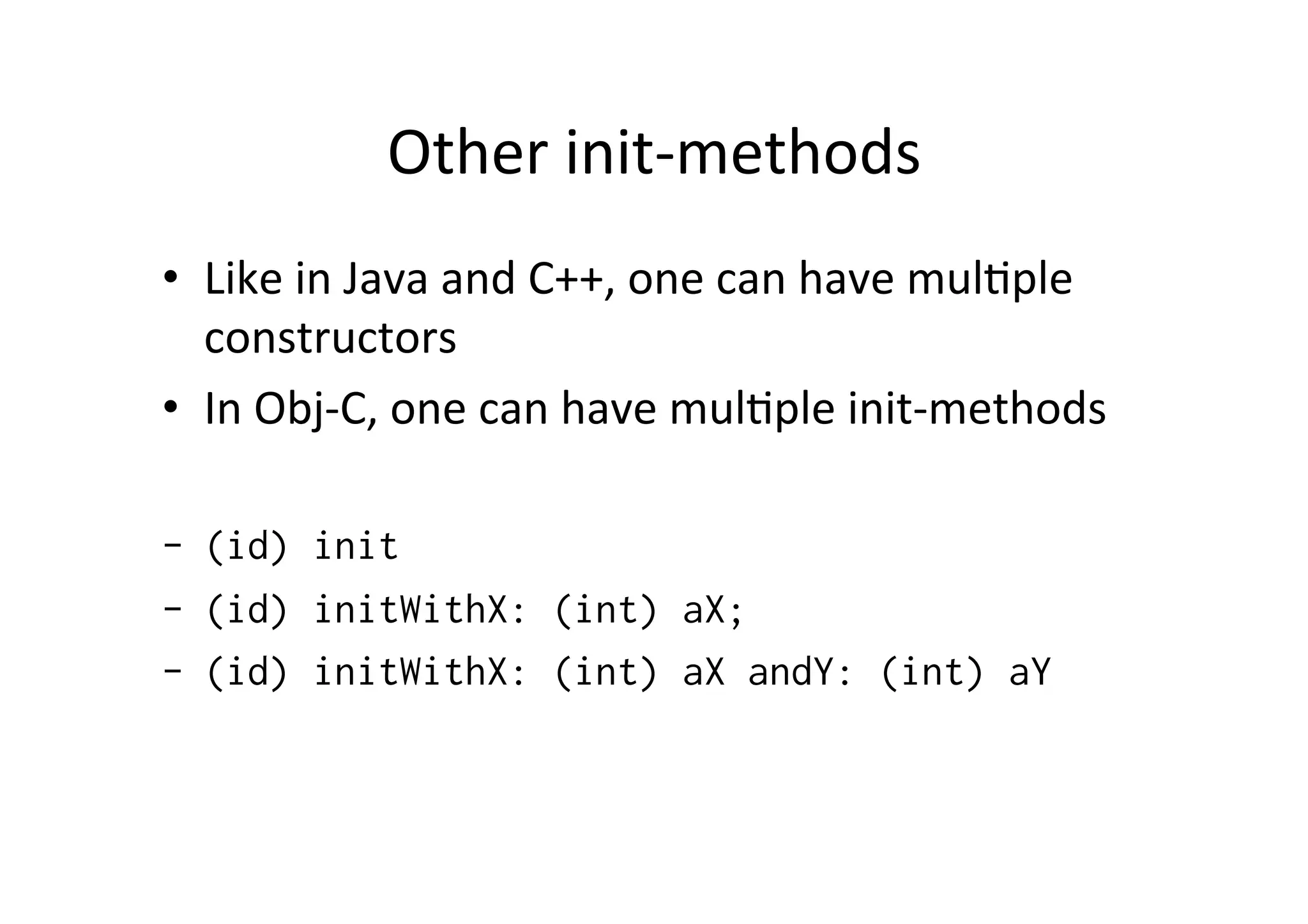 Other init-methods

• Like in Java and C++, one can have multiple constructors
• In Obj-C, one can have multiple init-methods

- (id) init
- (id) initWithX: (int) aX;
- (id) initWithX: (int) aX andY: (int) aY